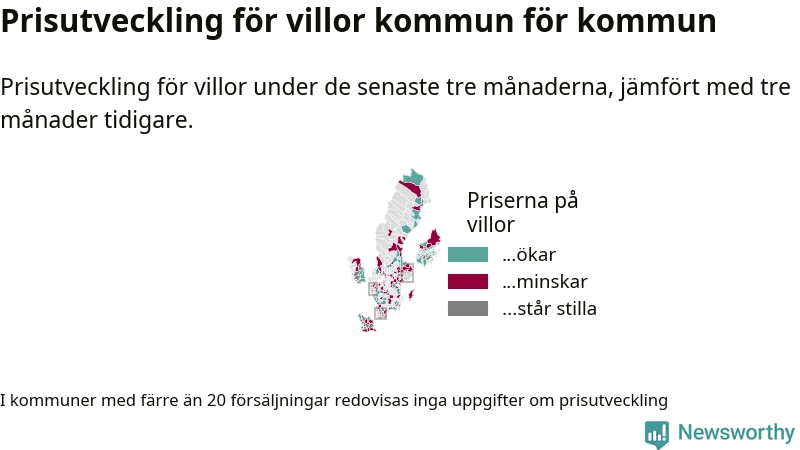 Prisutveckling för villor kommun för kommun

Prisutveckling för villor under de senaste tre månaderna, jämfört med tre månader tidigare.

Priserna på villor
...ökar
...minskar
...står stilla

I kommuner med färre än 20 försäljningar redovisas inga uppgifter om prisutveckling

Newsworthy